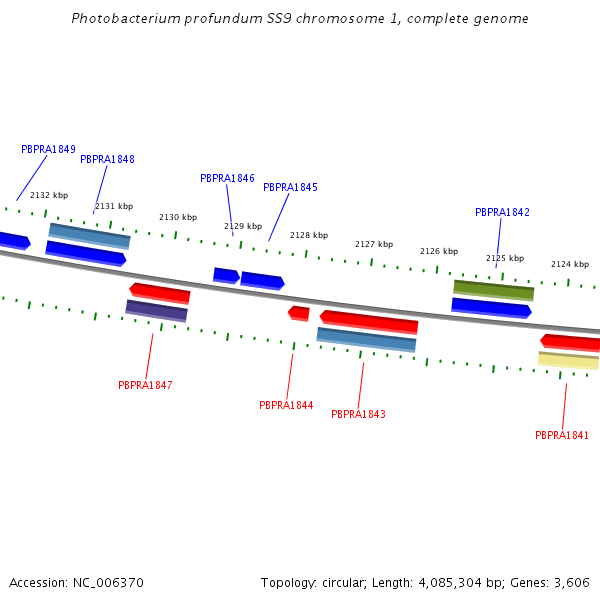 Photobacterium profundum SS9 chromosome 1, complete genome

PBPRA1849
PBPRA1848
PBPRA1846
PBPRA1845
PBPRA1842

2132 kbp
2131 kbp
2130 kbp
2129 kbp
2128 kbp
2127 kbp
2126 kbp
2125 kbp
2124 kbp

PBPRA1847
PBPRA1844
PBPRA1843
PBPRA1841

Accession: NC_006370

Topology: circular; Length: 4,085,304 bp; Genes: 3,606